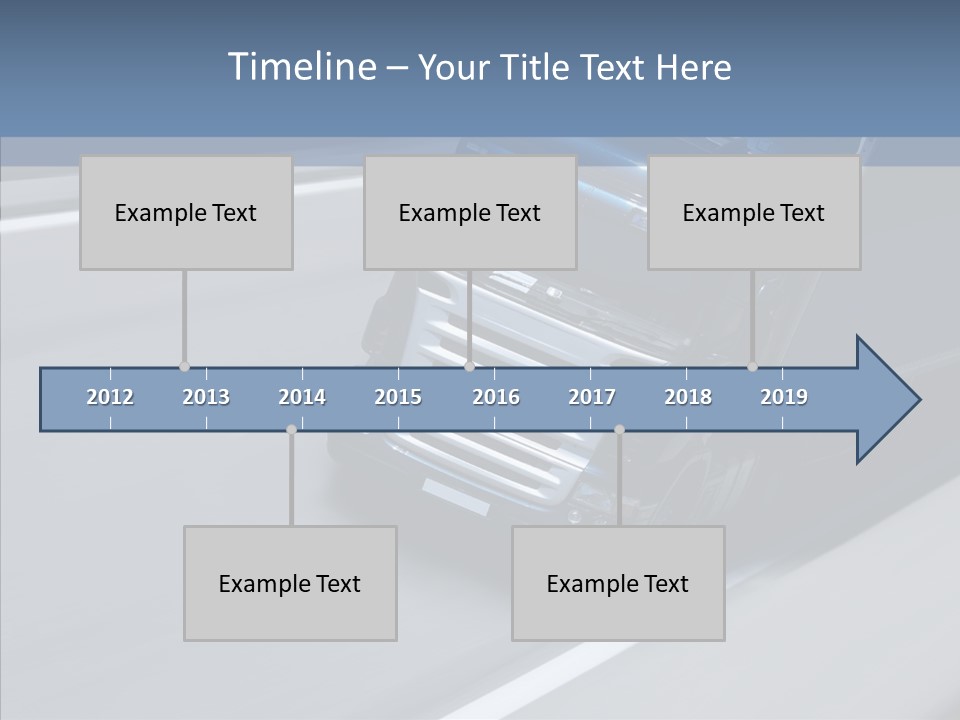 Timeline – Your Title Text Here

Example Text

Example Text

Example Text

2012 2013 2014 2015 2016 2017 2018 2019

Example Text

Example Text